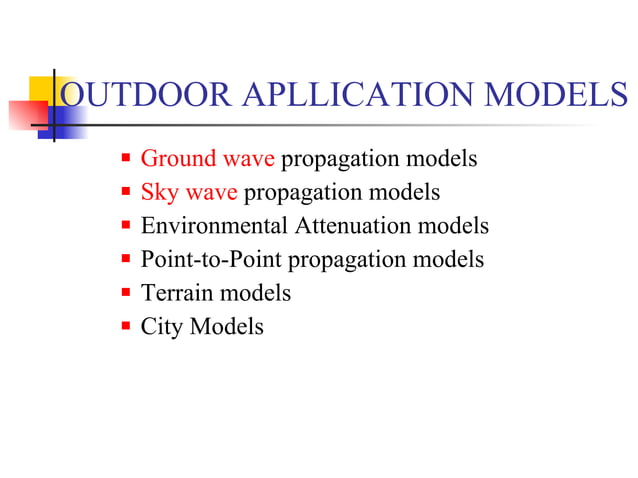 OUTDOOR APLLICATION MODELS

- Ground wave propagation models
- Sky wave propagation models
- Environmental Attenuation models
- Point-to-Point propagation models
- Terrain models
- City Models